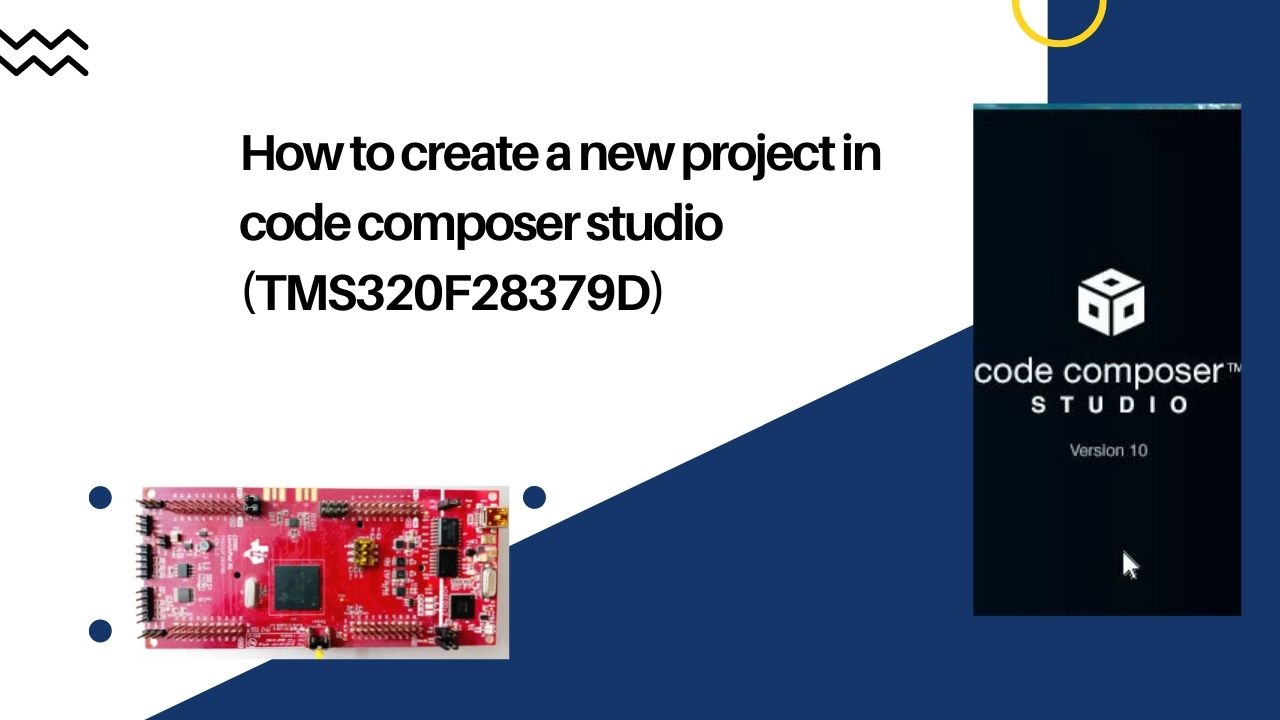 How to create a new project in code composer studio (TMS320F28379D)

code composer™
STUDIO
Version 10